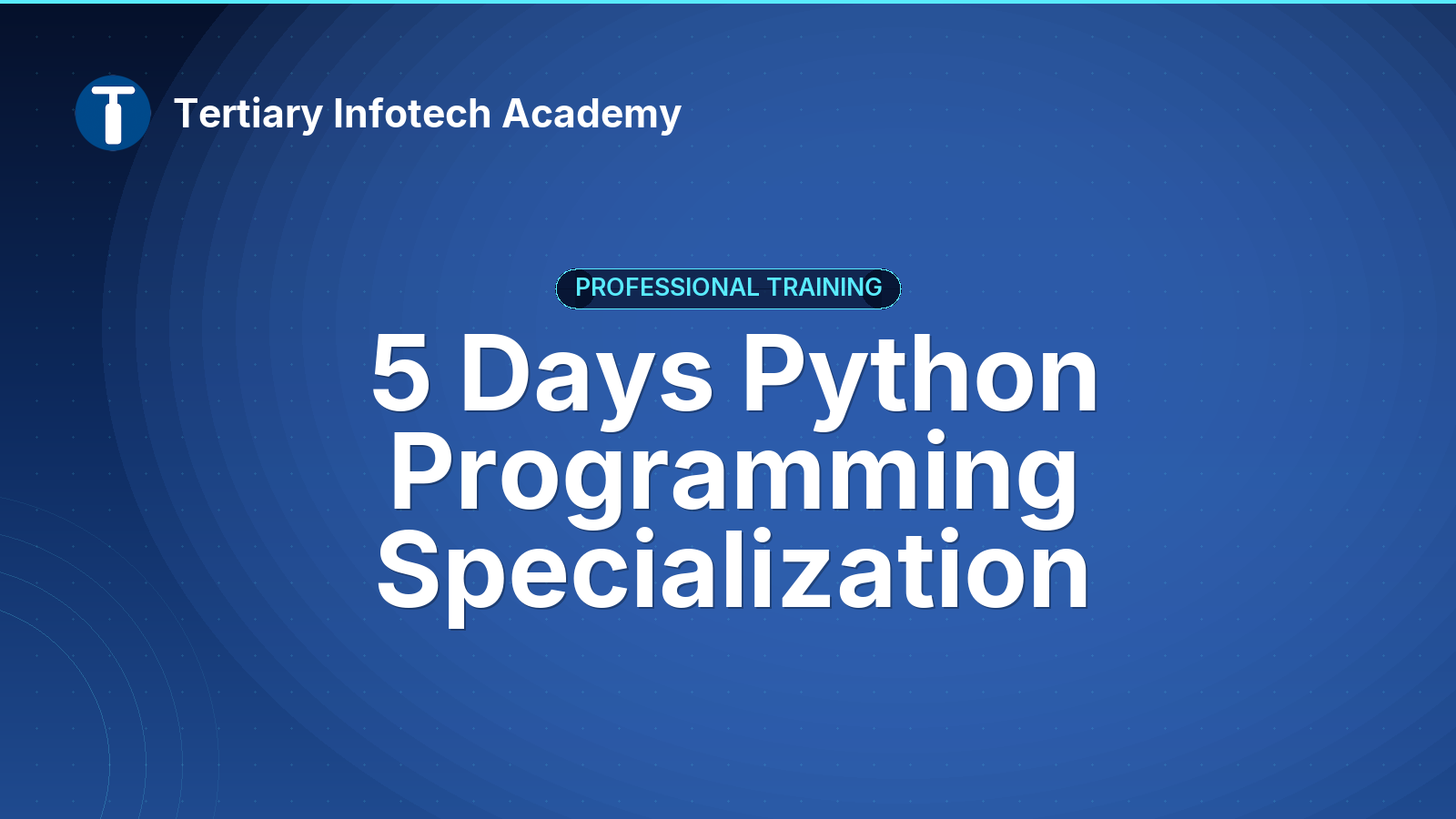 Tertiary Infotech Academy

PROFESSIONAL TRAINING

5 Days Python Programming Specialization